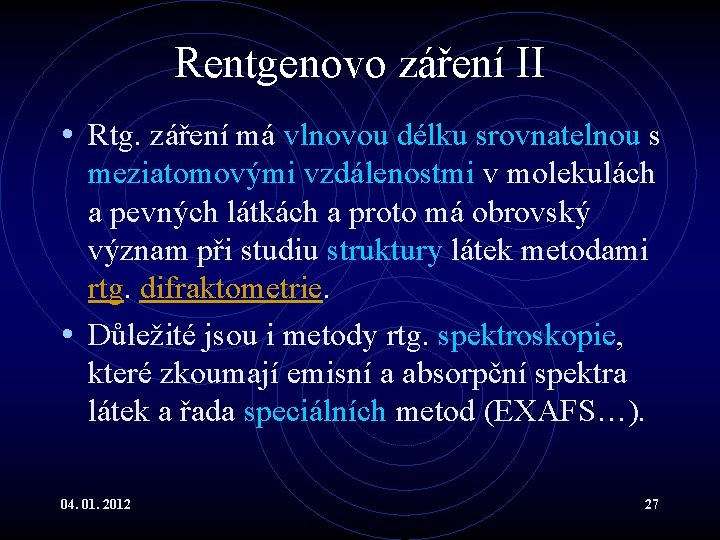 Rentgenovo záření II

• Rtg. záření má vlnovou délku srovnatelnou s meziatomovými vzdálenostmi v molekulách a pevných látkách a proto má obrovský význam při studiu struktury látek metodami rtg. difraktometrie.

• Důležité jsou i metody rtg. spektroskopie, které zkoumají emisní a absorpční spektra látek a řada speciálních metod (EXAFS…).

04. 01. 2012

27